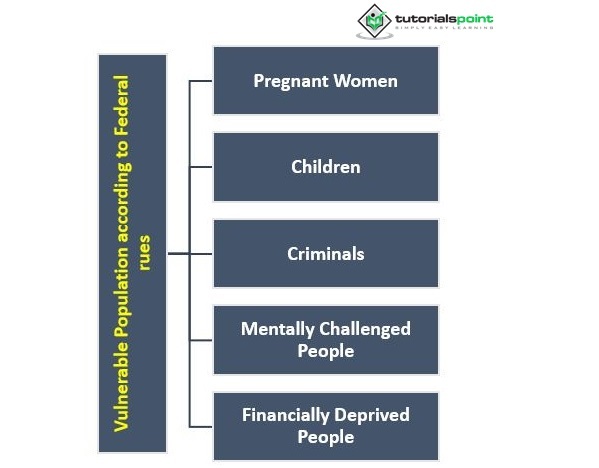 tutorialspoint
SIMPLY EASY LEARNING

Vulnerable Population according to Federal rues

Pregnant Women

Children

Criminals

Mentally Challenged People

Financially Deprived People